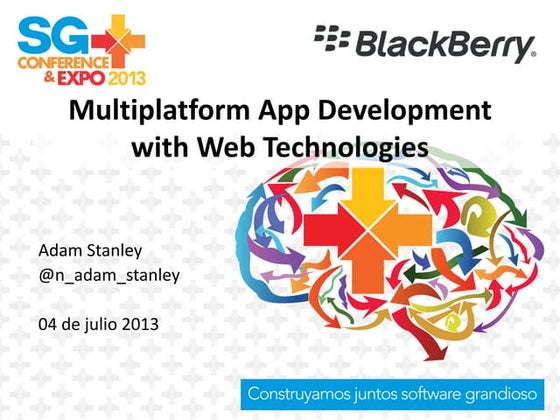 SG CONFERENCE & EXPO 2013

BlackBerry

Multiplatform App Development with Web Technologies

Adam Stanley
@n_adam_stanley

04 de julio 2013

Construyamos juntos software grandioso